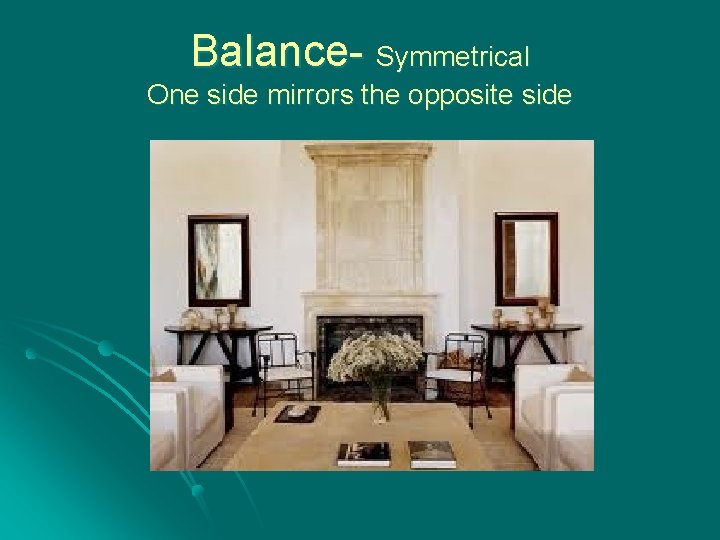 Balance- Symmetrical
One side mirrors the opposite side